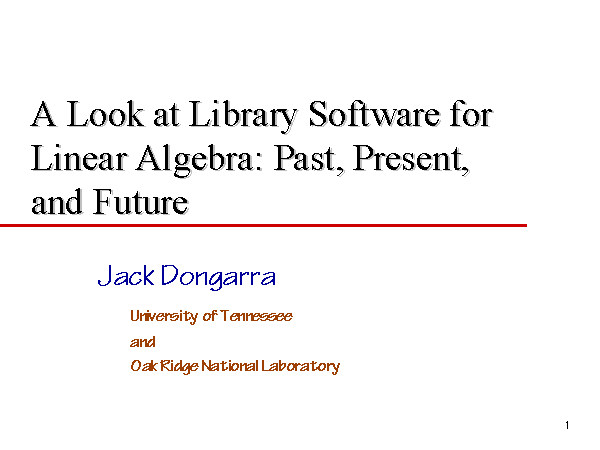 A Look at Library Software for Linear Algebra: Past, Present, and Future

Jack Dongarra

University of Tennessee
and
Oak Ridge National Laboratory

1